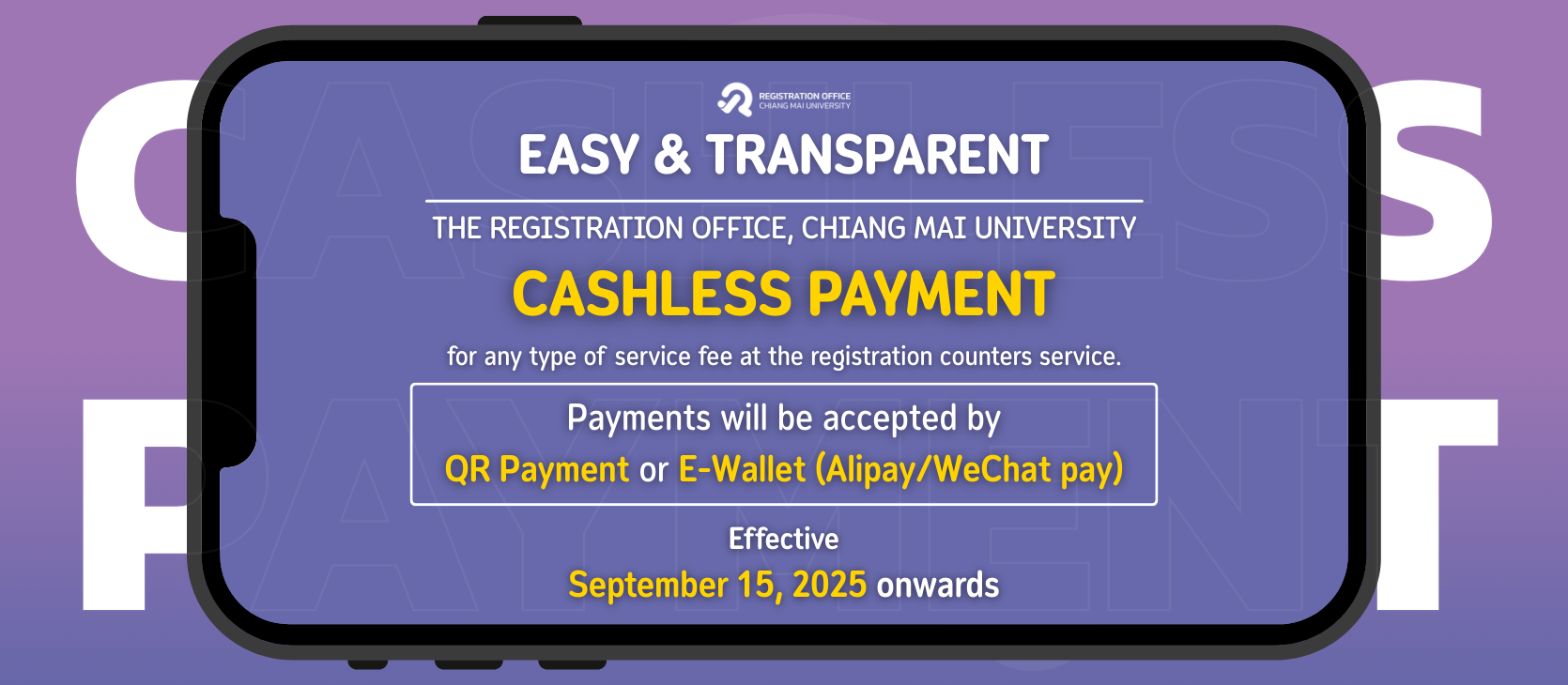 REGISTRATION OFFICE
CHIANG MAI UNIVERSITY

EASY & TRANSPARENT

THE REGISTRATION OFFICE, CHIANG MAI UNIVERSITY

CASHLESS PAYMENT

for any type of service fee at the registration counters service.

Payments will be accepted by
QR Payment or E-Wallet (Alipay/WeChat pay)

Effective
September 15, 2025 onwards